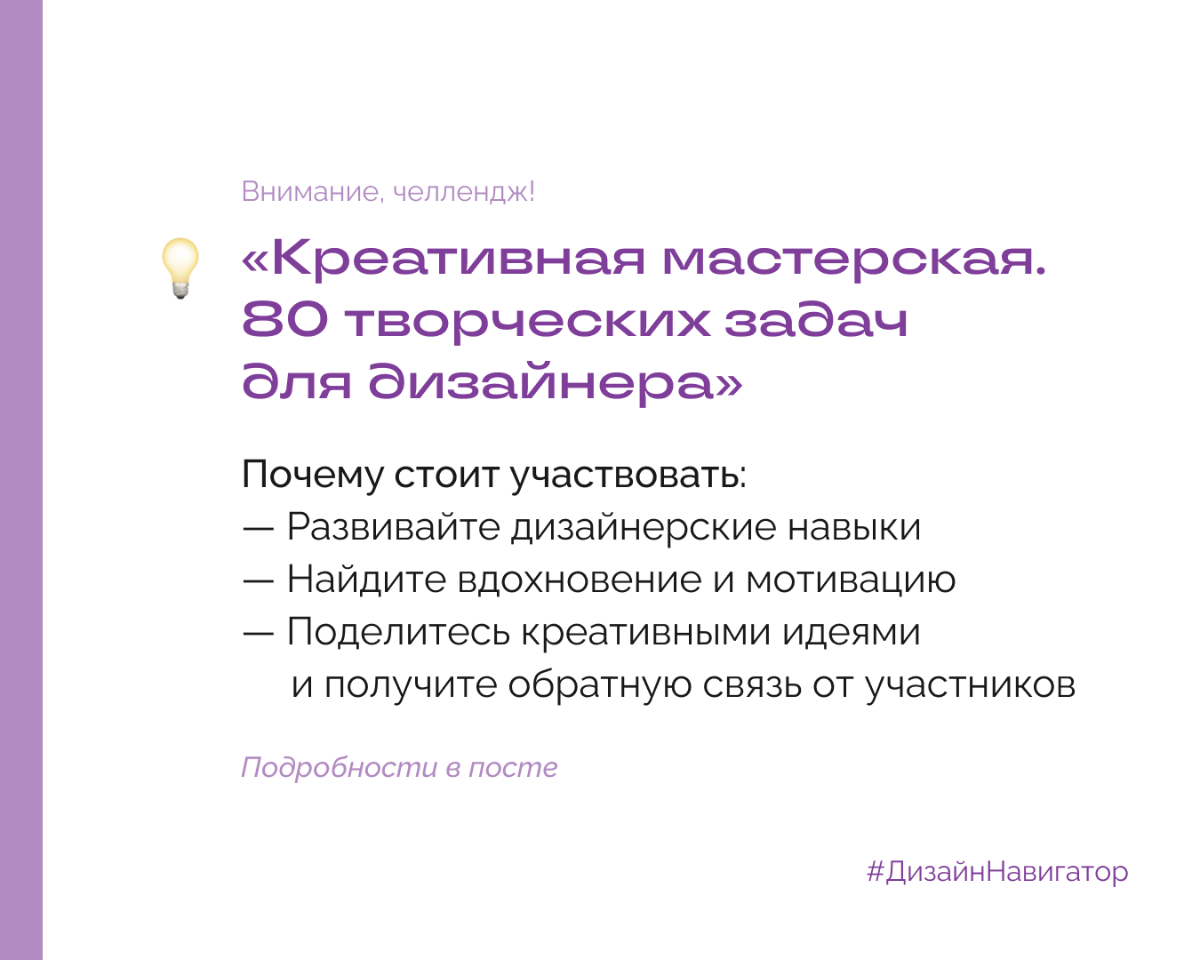 Внимание, челлендж!

«Креативная мастерская. 80 творческих задач для дизайнера»

Почему стоит участвовать:
— Развивайте дизайнерские навыки
— Найдите вдохновение и мотивацию
— Поделитесь креативными идеями и получите обратную связь от участников

Подробности в посте

#ДизайнНавигатор